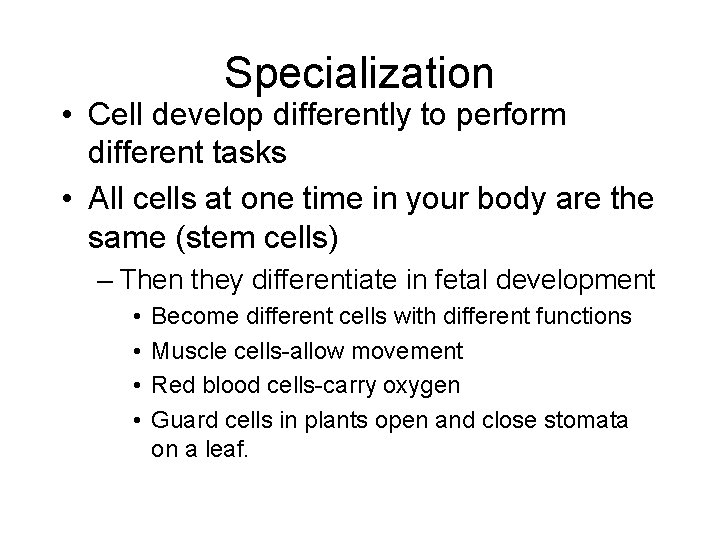 Specialization

• Cell develop differently to perform different tasks

• All cells at one time in your body are the same (stem cells)

– Then they differentiate in fetal development

• Become different cells with different functions

• Muscle cells-allow movement

• Red blood cells-carry oxygen

• Guard cells in plants open and close stomata on a leaf.